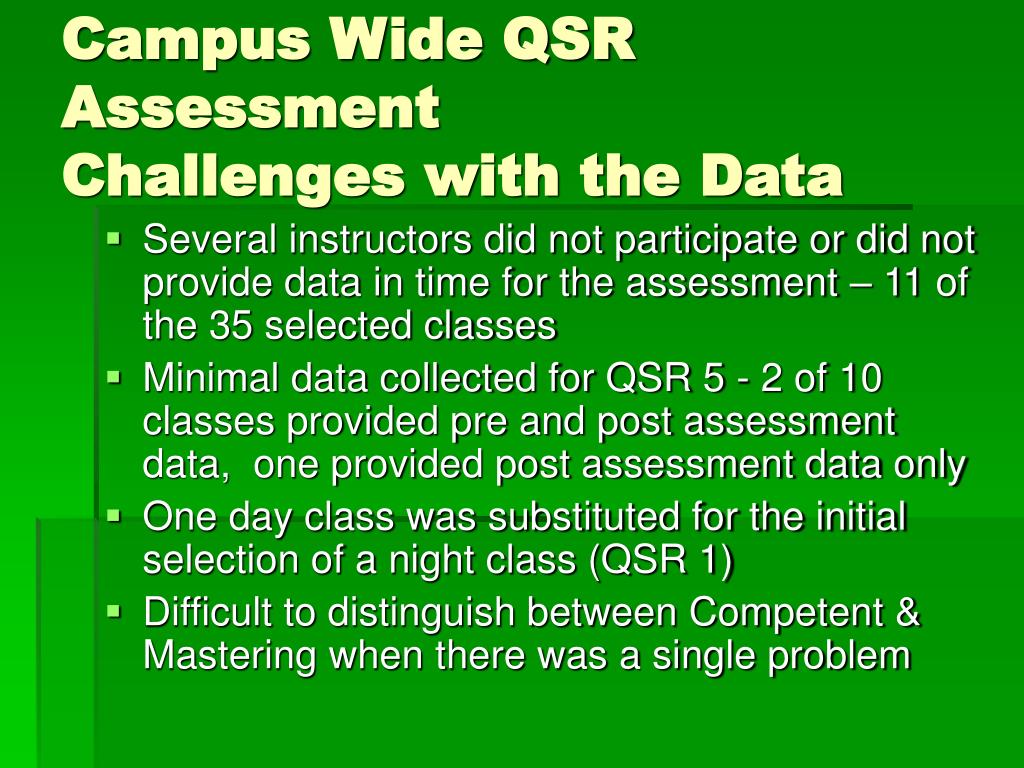 Campus Wide QSR Assessment
Challenges with the Data

▪ Several instructors did not participate or did not provide data in time for the assessment – 11 of the 35 selected classes
▪ Minimal data collected for QSR 5 - 2 of 10 classes provided pre and post assessment data, one provided post assessment data only
▪ One day class was substituted for the initial selection of a night class (QSR 1)
▪ Difficult to distinguish between Competent & Mastering when there was a single problem